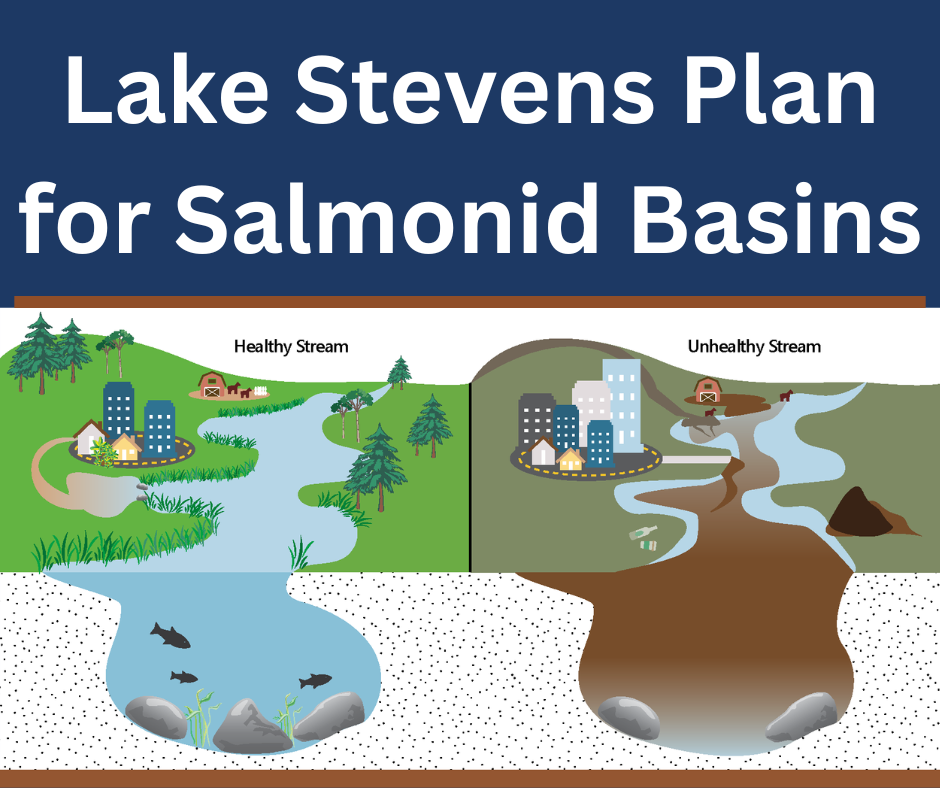 Lake Stevens Plan for Salmonid Basins

Healthy Stream

Unhealthy Stream